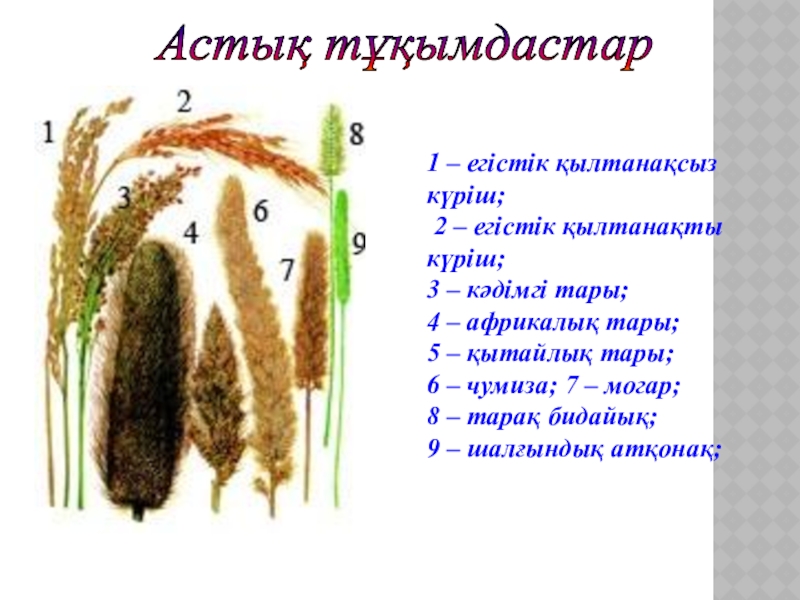 Астық тұқымдастар

1
2
3
4
6
7
8
9

1 – егістік қылтанақсыз күріш;
2 – егістік қылтанақты күріш;
3 – кәдімгі тары;
4 – африкалық тары;
5 – қытайлық тары;
6 – чумиза; 7 – могар;
8 – тарақ бидайық;
9 – шалғындық атқонақ;